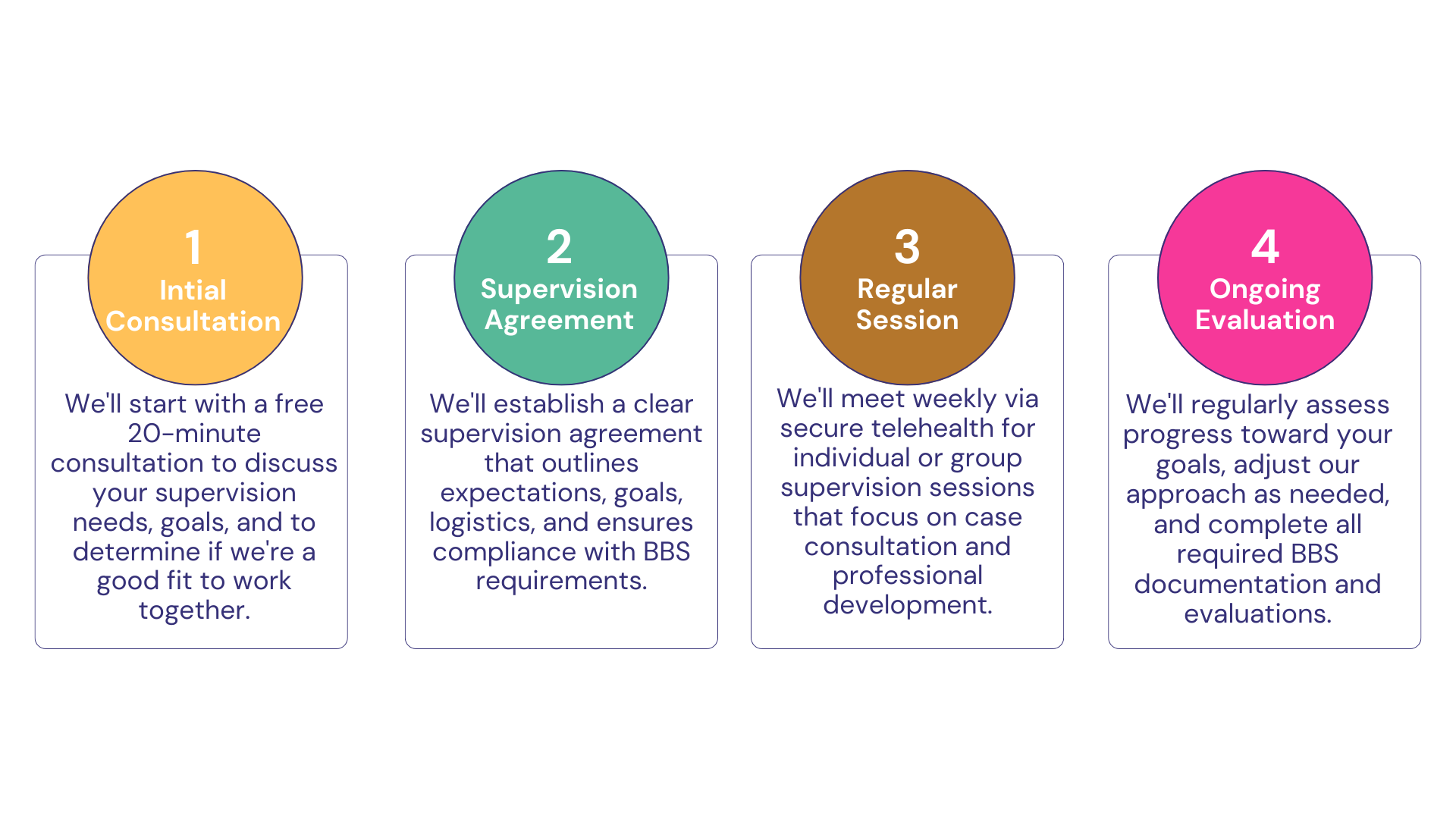 1
Intial Consultation

We'll start with a free 20-minute consultation to discuss your supervision needs, goals, and to determine if we're a good fit to work together.

2
Supervision Agreement

We'll establish a clear supervision agreement that outlines expectations, goals, logistics, and ensures compliance with BBS requirements.

3
Regular Session

We'll meet weekly via secure telehealth for individual or group supervision sessions that focus on case consultation and professional development.

4
Ongoing Evaluation

We'll regularly assess progress toward your goals, adjust our approach as needed, and complete all required BBS documentation and evaluations.